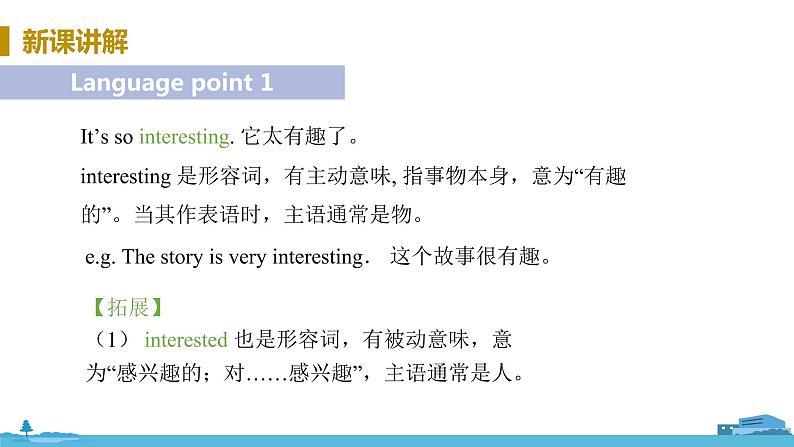 新课讲解

Language point 1

It’s so interesting. 它太有趣了。

interesting 是形容词，有主动意味, 指事物本身，意为“有趣的”。当其作表语时，主语通常是物。

e.g. The story is very interesting． 这个故事很有趣。

【拓展】

（1） interested 也是形容词，有被动意味，意为“感兴趣的；对……感兴趣”，主语通常是人。